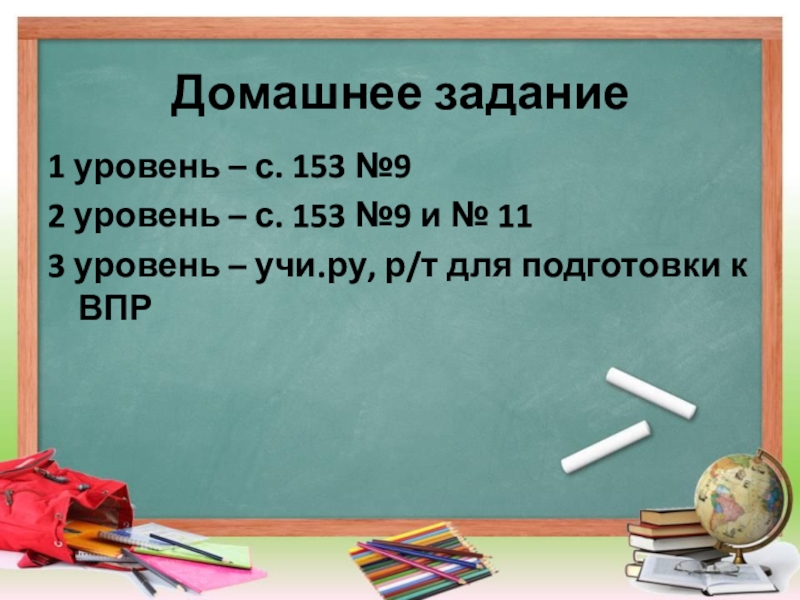 Домашнее задание

1 уровень – с. 153 №9

2 уровень – с. 153 №9 и № 11

3 уровень – учи.ру, р/т для подготовки к ВПР